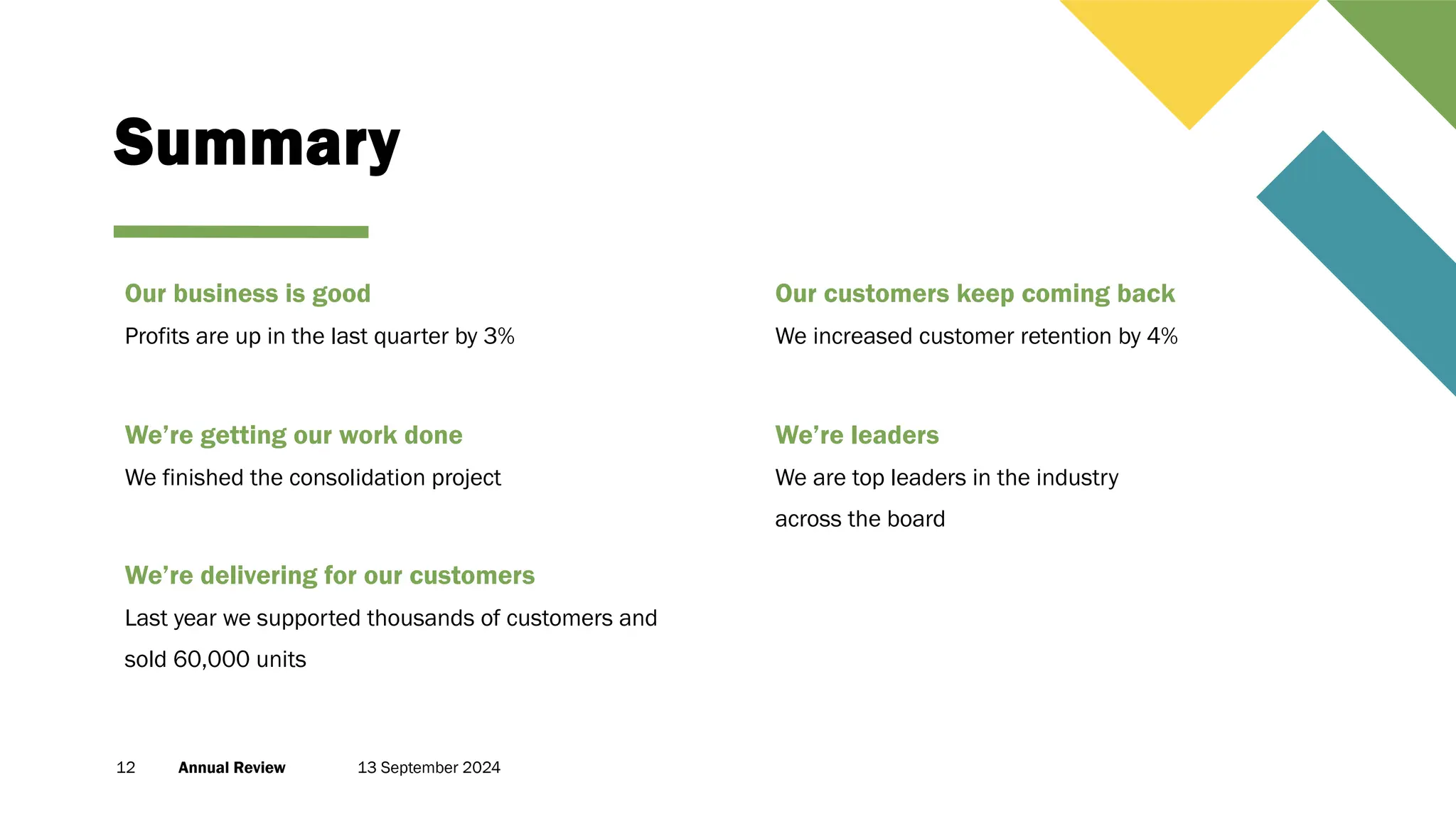 Summary

Our business is good

Profits are up in the last quarter by 3%

We’re getting our work done

We finished the consolidation project

We’re delivering for our customers

Last year we supported thousands of customers and sold 60,000 units

Our customers keep coming back

We increased customer retention by 4%

We’re leaders

We are top leaders in the industry across the board

12 Annual Review 13 September 2024